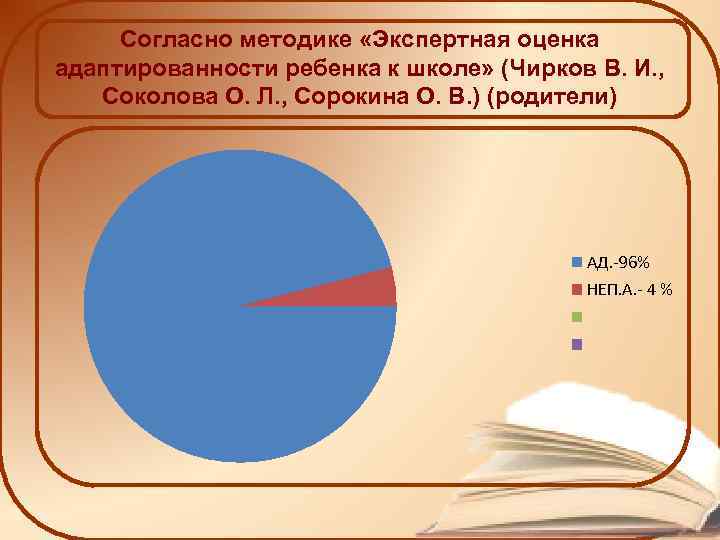 Согласно методике «Экспертная оценка адаптированности ребенка к школе» (Чирков В. И., Соколова О. Л., Сорокина О. В.) (родители)

АД.-96%
НЕП.А.- 4 %